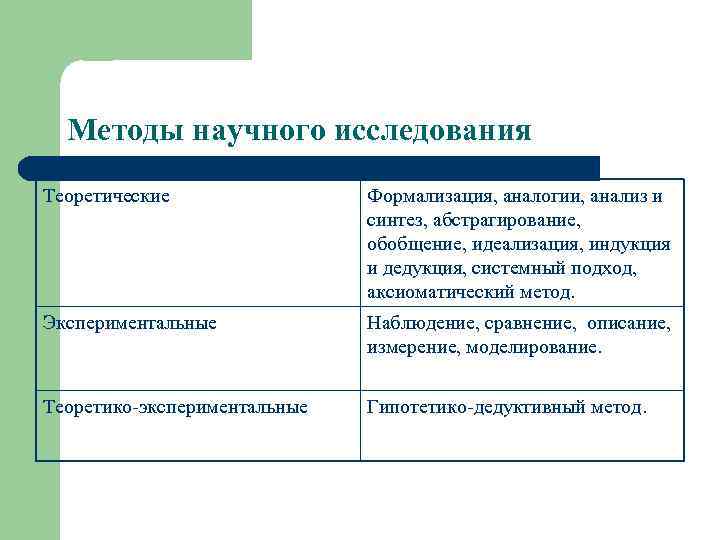 Методы научного исследования

| Теоретические | Формализация, аналогии, анализ и синтез, абстрагирование, обобщение, идеализация, индукция и дедукция, системный подход, аксиоматический метод. |
|---|---|
| Экспериментальные | Наблюдение, сравнение, описание, измерение, моделирование. |
| Теоретико-экспериментальные | Гипотетико-дедуктивный метод. |